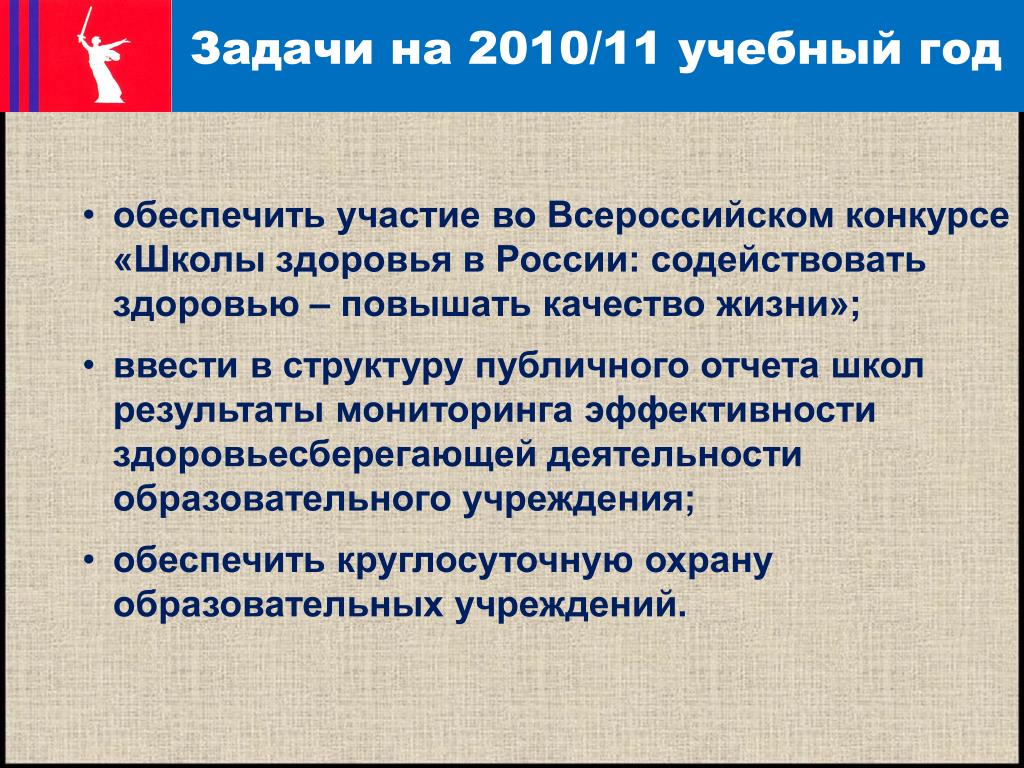 Задачи на 2010/11 учебный год

• обеспечить участие во Всероссийском конкурсе «Школы здоровья в России: содействовать здоровью – повышать качество жизни»;

• ввести в структуру публичного отчета школ результаты мониторинга эффективности здоровьесберегающей деятельности образовательного учреждения;

• обеспечить круглосуточную охрану образовательных учреждений.